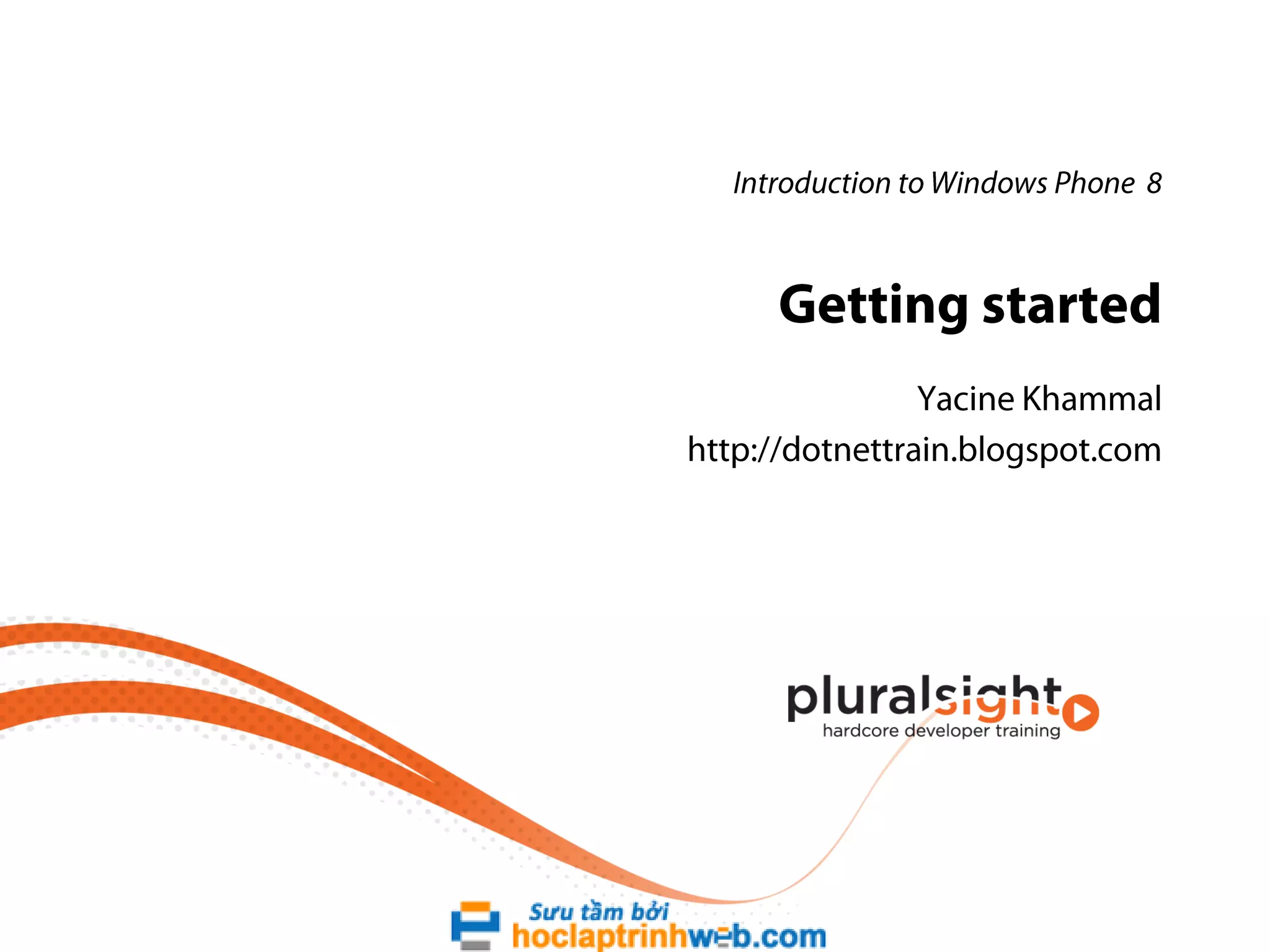 Introduction to Windows Phone 8

Getting started

Yacine Khammal

http://dotnettrain.blogspot.com

pluralsight
hardcore developer training

Sưu tầm bởi
hoclaptrinhweb.com